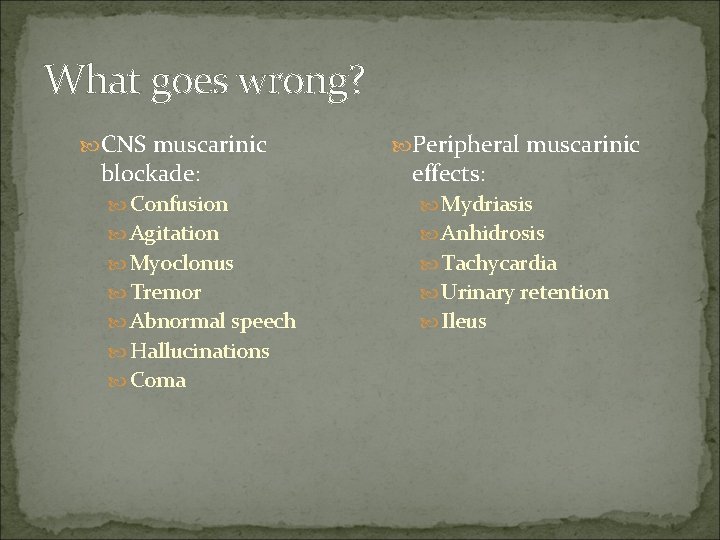 What goes wrong?

CNS muscarinic blockade:
Confusion
Agitation
Myoclonus
Tremor
Abnormal speech
Hallucinations
Coma

Peripheral muscarinic effects:
Mydriasis
Anhidrosis
Tachycardia
Urinary retention
Ileus